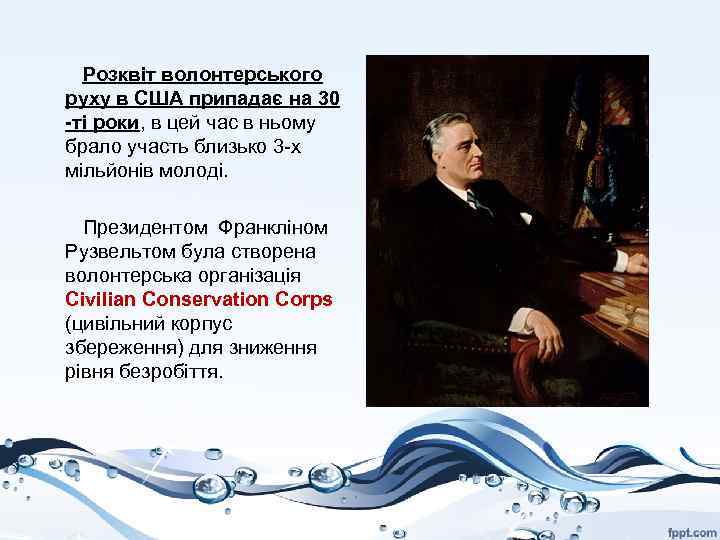 Розквіт волонтерського руху в США припадає на 30 -ті роки, в цей час в ньому брало участь близько 3-х мільйонів молоді.

Президентом Франкліном Рузвельтом була створена волонтерська організація Civilian Conservation Corps (цивільний корпус збереження) для зниження рівня безробіття.

fppt.com